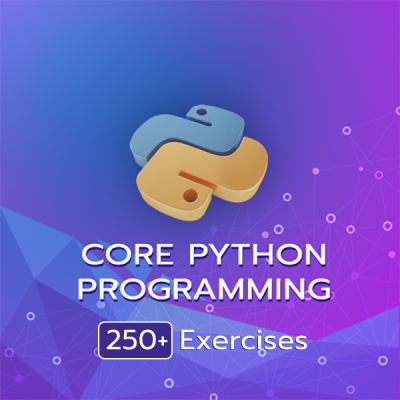 CORE PYTHON PROGRAMMING

250+ Exercises